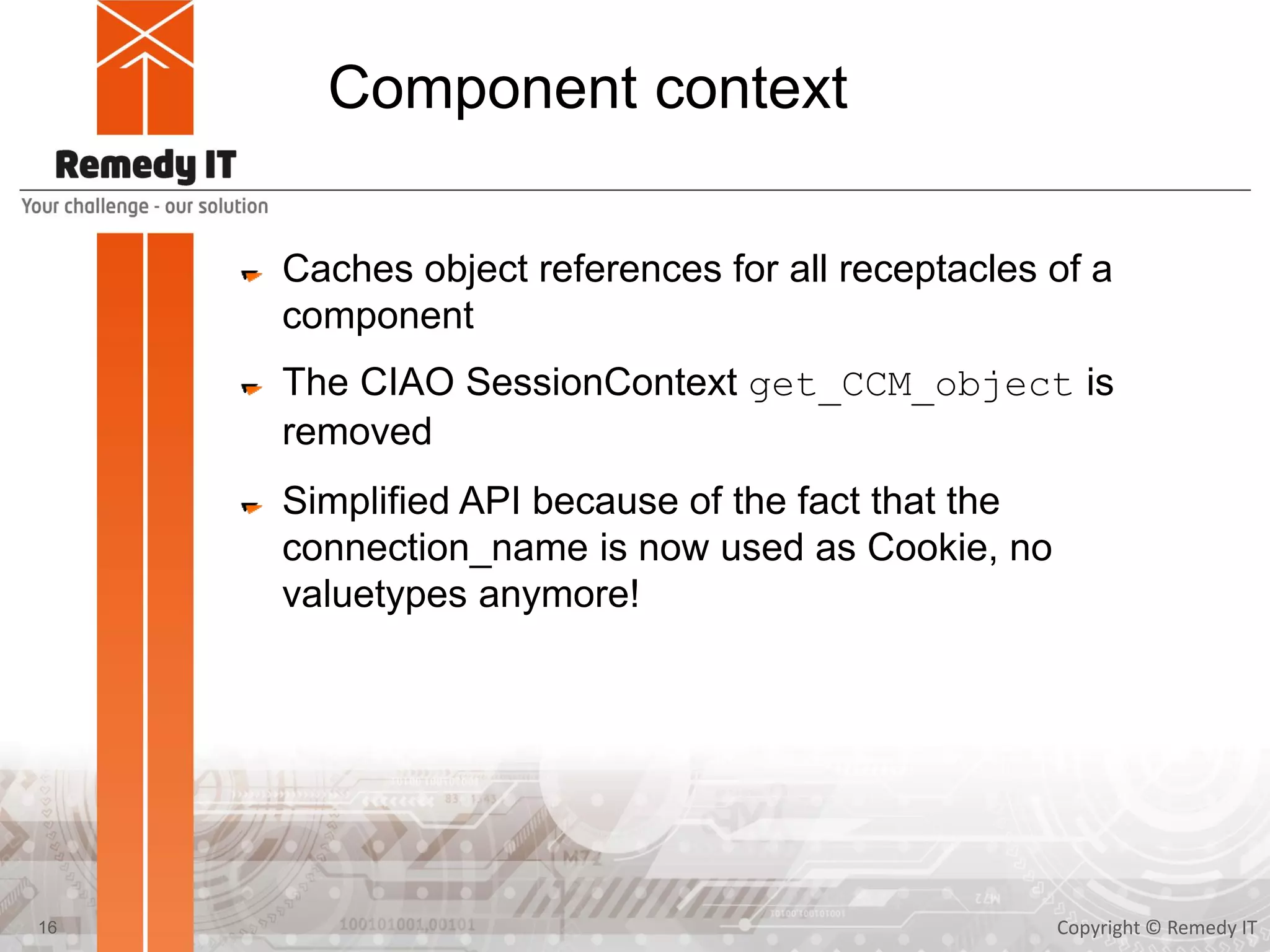 Remedy IT
Your challenge - our solution

Component context

Caches object references for all receptacles of a component

The CIAO SessionContext get_CCM_object is removed

Simplified API because of the fact that the connection_name is now used as Cookie, no valuetypes anymore!

16

Copyright © Remedy IT